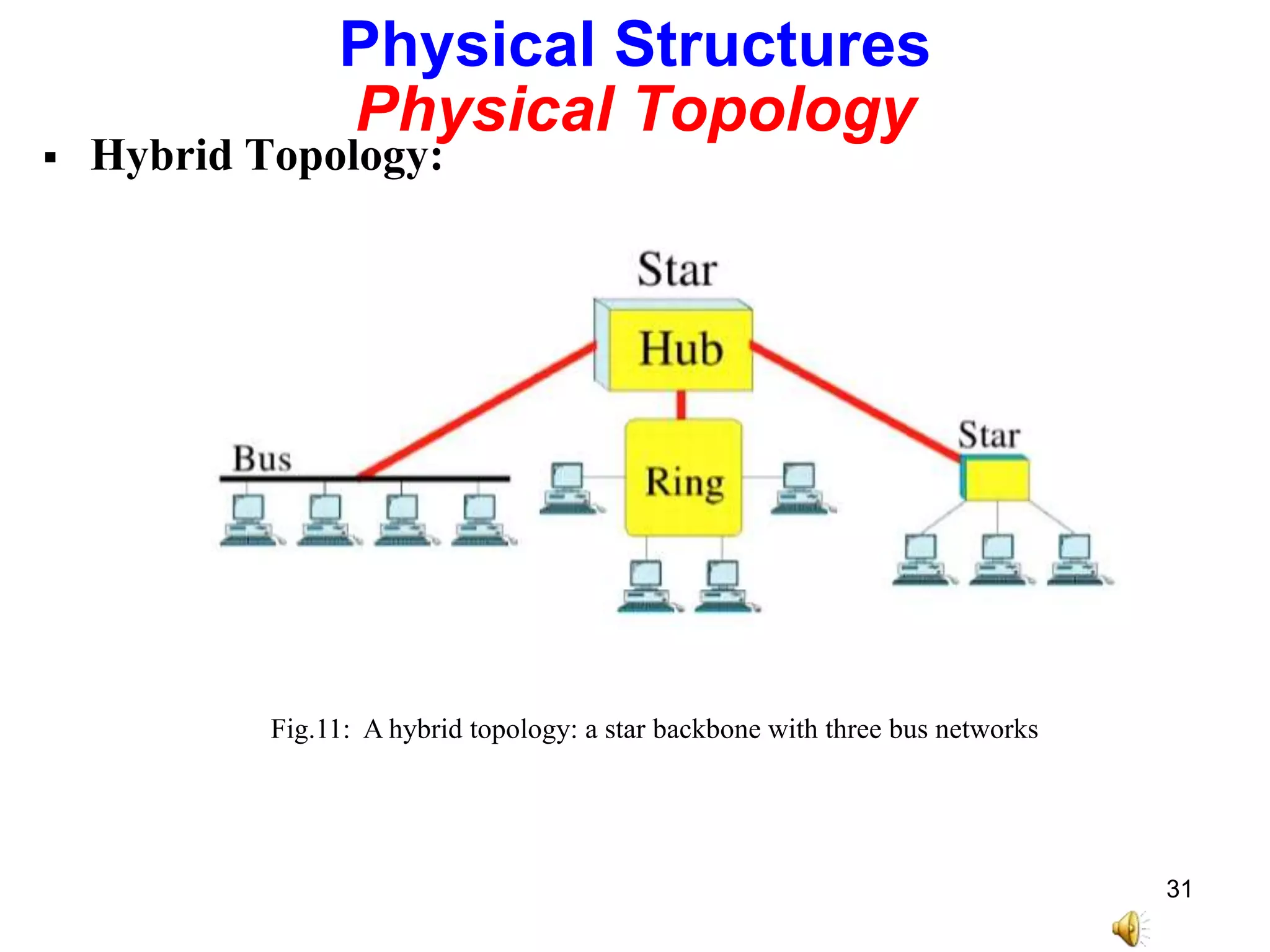 Physical Structures
Physical Topology

▪ Hybrid Topology:

Star

Hub

Bus

Ring

Star

Fig.11: A hybrid topology: a star backbone with three bus networks

31